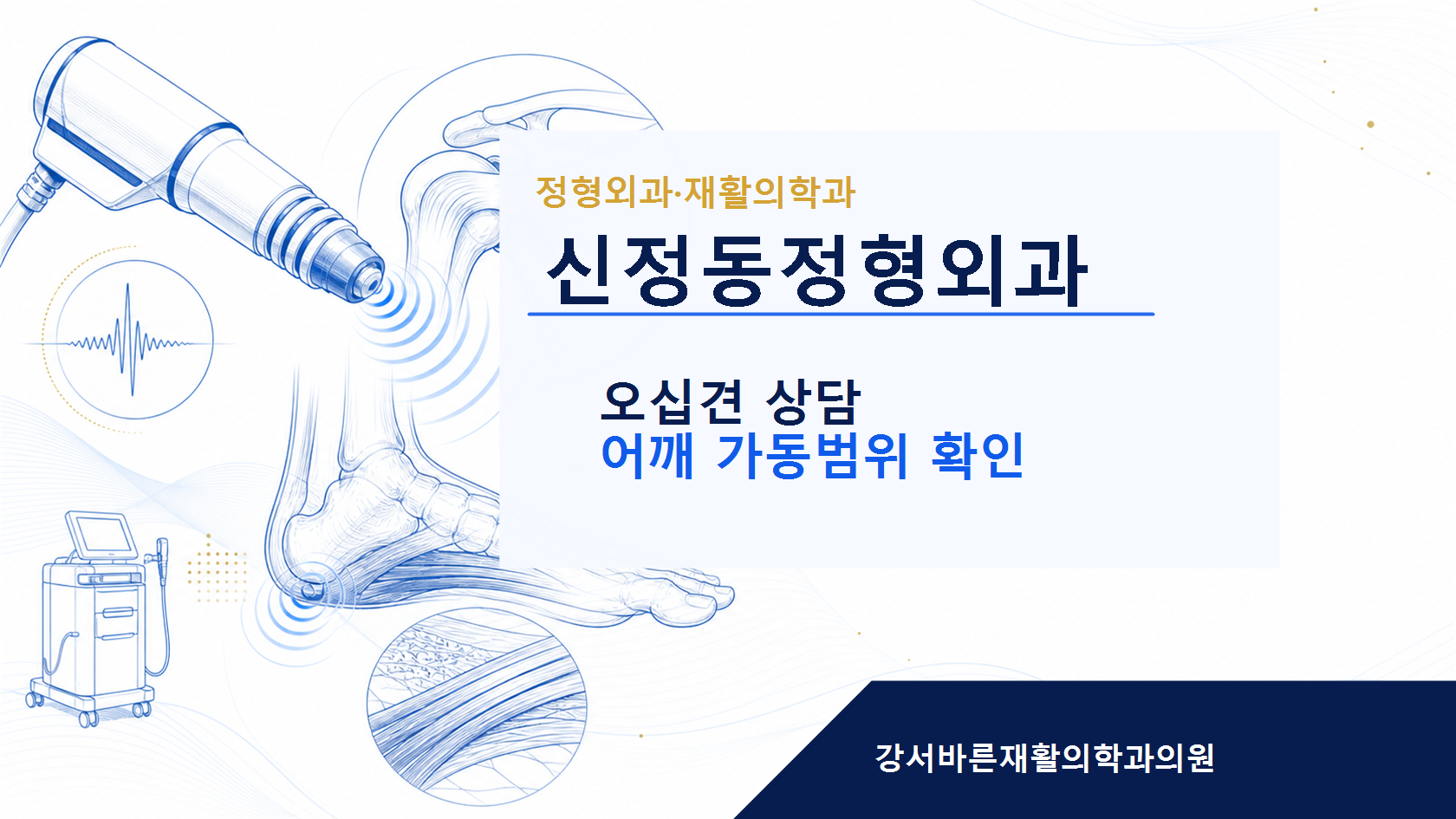 정형외과·재활의학과

신정동정형외과

오십견 상담
어깨 가동범위 확인

강서바른재활의학과의원